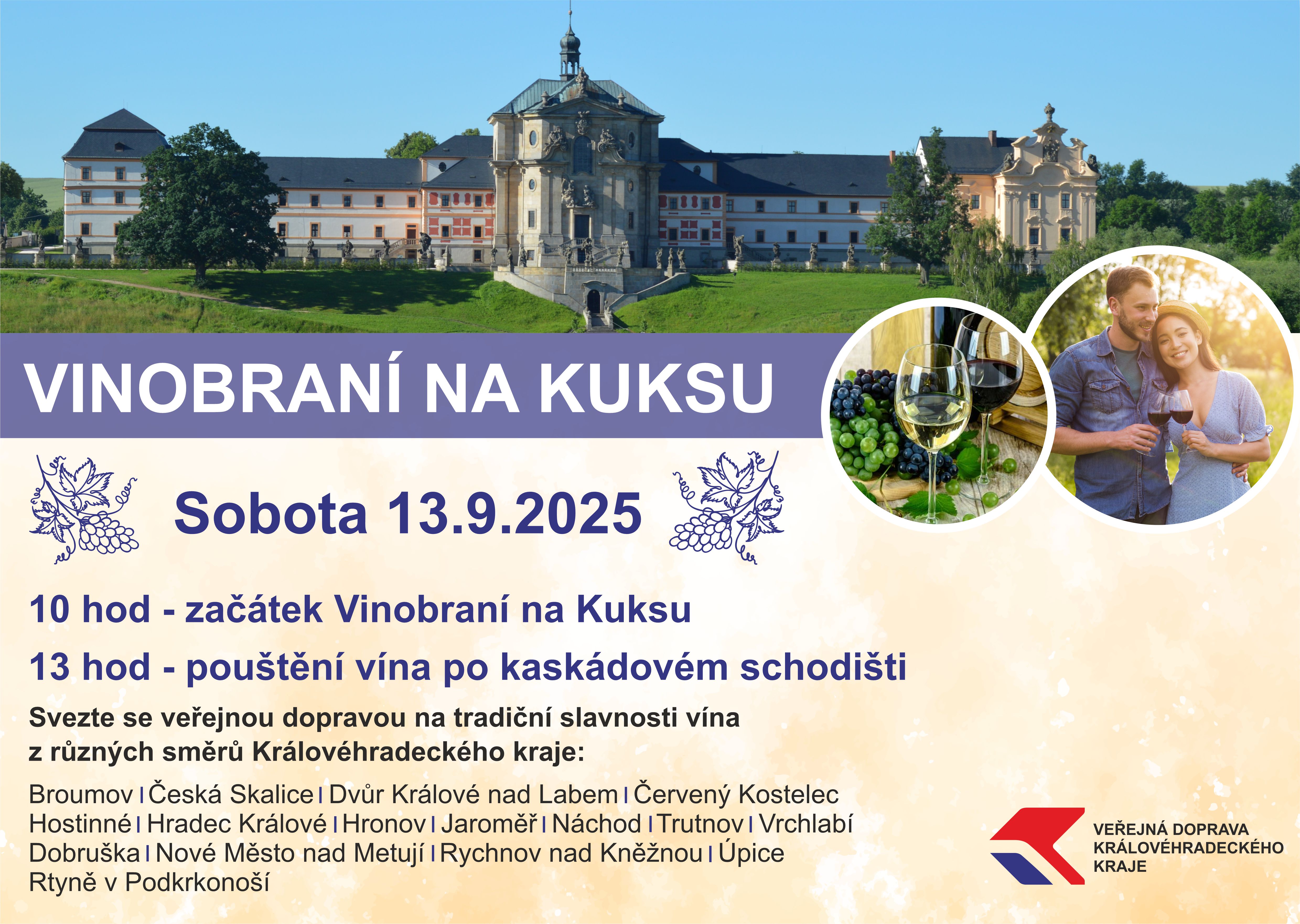 VINOBRANÍ NA KUKSU

Sobota 13.9.2025

10 hod - začátek Vinobraní na Kuksu

13 hod - pouštění vína po kaskádovém schodišti

Svezte se veřejnou dopravou na tradiční slavnosti vína z různých směrů Královéhradeckého kraje:

Broumov | Česká Skalice | Dvůr Králové nad Labem | Červený Kostelec Hostinné | Hradec Králové | Hronov | Jaroměř | Náchod | Trutnov | Vrchlabí Dobruška | Nové Město nad Metují | Rychnov nad Kněžnou | Úpice Rtyně v Podkrkonoší

VEŘEJNÁ DOPRAVA KRÁLOVÉHRADECKÉHO KRAJE